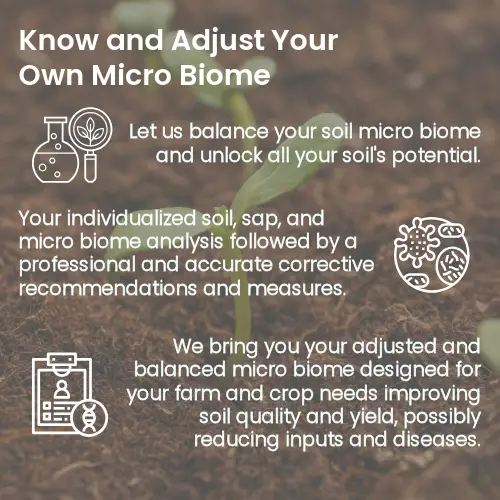 Know and Adjust Your Own Micro Biome

Let us balance your soil micro biome and unlock all your soil's potential.

Your individualized soil, sap, and micro biome analysis followed by a professional and accurate corrective recommendations and measures.

We bring you your adjusted and balanced micro biome designed for your farm and crop needs improving soil quality and yield, possibly reducing inputs and diseases.